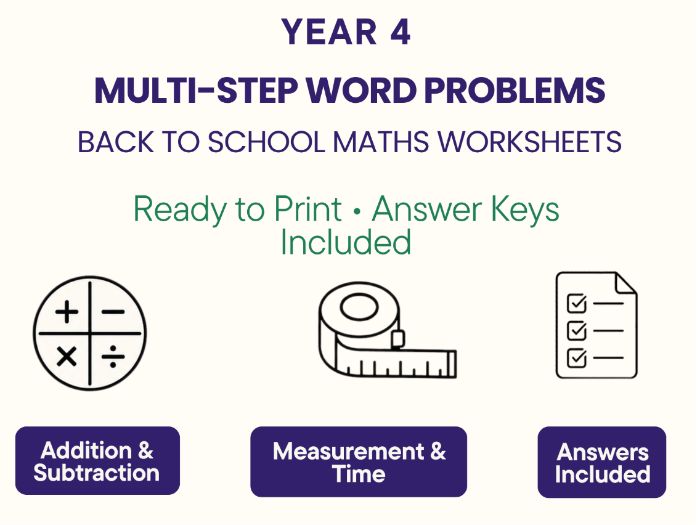 YEAR 4

MULTI-STEP WORD PROBLEMS

BACK TO SCHOOL MATHS WORKSHEETS

Ready to Print • Answer Keys Included

$+$ $-$ $\times$ $\div$

Addition & Subtraction

Measurement & Time

Answers Included